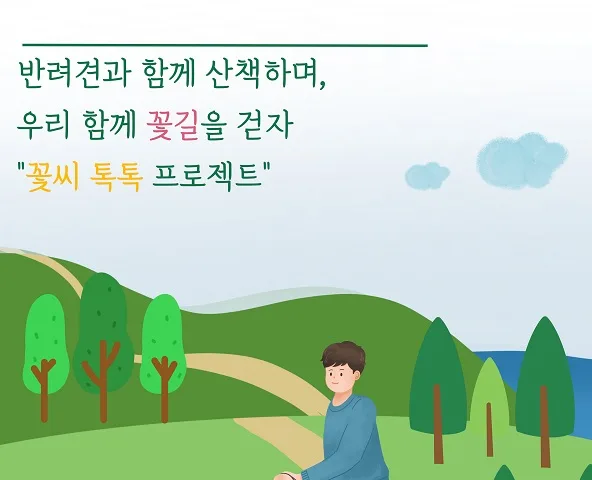 반려견과 함께 산책하며,

우리 함께 꽃길을 걷자

"꽃씨 톡톡 프로젝트"